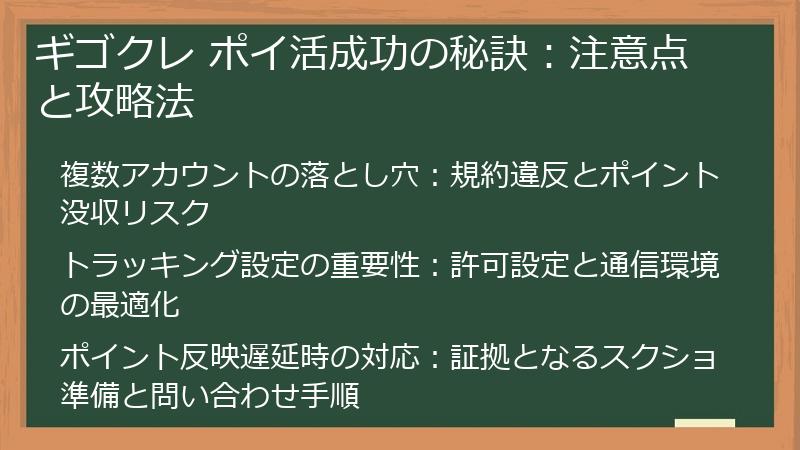 ギゴクレ ポイ活成功の秘訣：注意点と攻略法

複数アカウントの落とし穴：規約違反とポイント没収リスク

トラッキング設定の重要性：許可設定と通信環境の最適化

ポイント反映遅延時の対応：証拠となるスクショ準備と問い合わせ手順